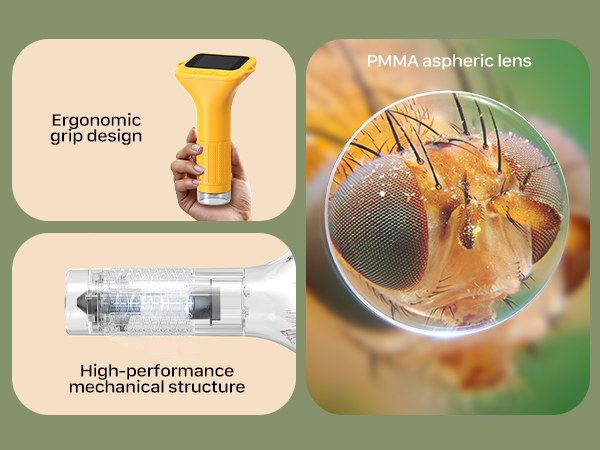 Ergonomic grip design

High-performance mechanical structure

PMMA aspheric lens